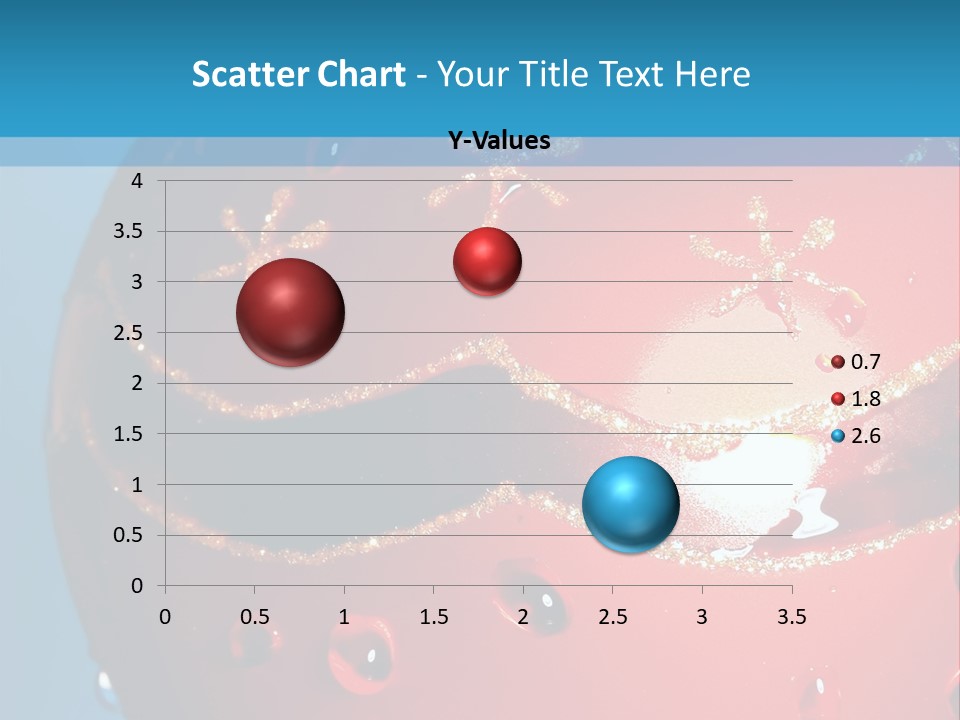 Scatter Chart - Your Title Text Here

Y-Values

4
3.5
3
2.5
2
1.5
1
0.5
0

0 0.5 1 1.5 2 2.5 3 3.5

0.7
1.8
2.6